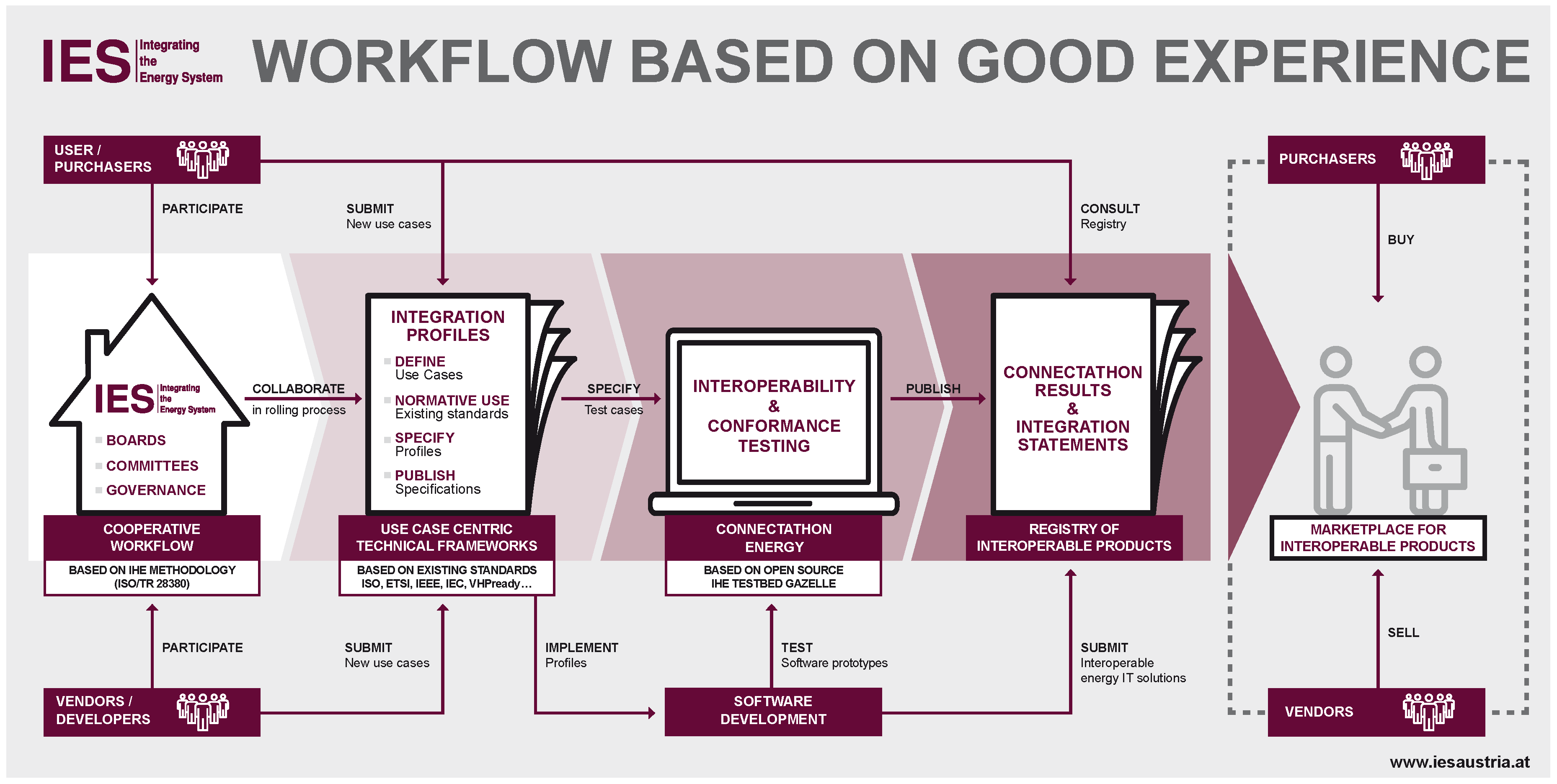 IES Integrating the Energy System

WORKFLOW BASED ON GOOD EXPERIENCE

USER / PURCHASERS

PARTICIPATE

SUBMIT
New use cases

CONSULT
Registry

PURCHASERS

BUY

IES Integrating the Energy System

BOARDS
COMMITTEES
GOVERNANCE

COLLABORATE
in rolling process

INTEGRATION PROFILES
DEFINE
Use Cases
NORMATIVE USE
Existing standards
SPECIFY
Profiles
PUBLISH
Specifications

SPECIFY
Test cases

INTEROPERABILITY & CONFORMANCE TESTING

PUBLISH

CONNECTATHON RESULTS & INTEGRATION STATEMENTS

COOPERATIVE WORKFLOW
BASED ON IHE METHODOLOGY (ISO/TR 28380)

USE CASE CENTRIC TECHNICAL FRAMEWORKS
BASED ON EXISTING STANDARDS ISO, ETSI, IEEE, IEC, VHPready…

CONNECTATHON ENERGY
BASED ON OPEN SOURCE IHE TESTBED GAZELLE

REGISTRY OF INTEROPERABLE PRODUCTS

MARKETPLACE FOR INTEROPERABLE PRODUCTS

PARTICIPATE

SUBMIT
New use cases

IMPLEMENT
Profiles

TEST
Software prototypes

SUBMIT
Interoperable energy IT solutions

SELL

VENDORS / DEVELOPERS

SOFTWARE DEVELOPMENT

VENDORS

www.iesaustria.at